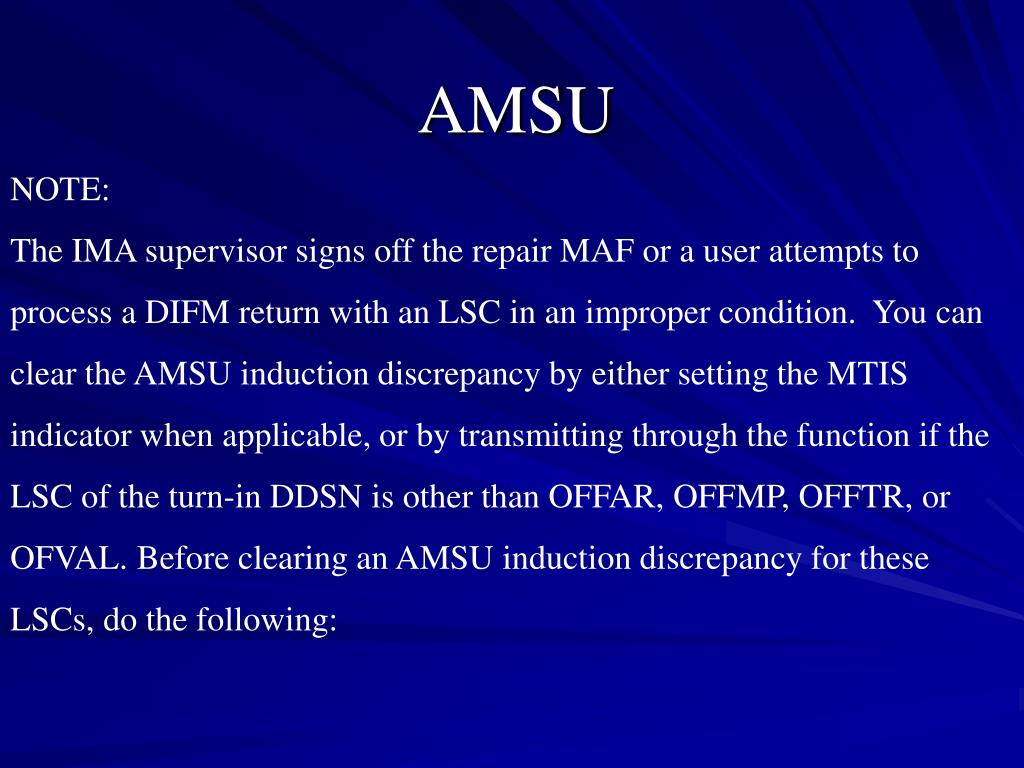 AMSU

NOTE:

The IMA supervisor signs off the repair MAF or a user attempts to process a DIFM return with an LSC in an improper condition. You can clear the AMSU induction discrepancy by either setting the MTIS indicator when applicable, or by transmitting through the function if the LSC of the turn-in DDSN is other than OFFAR, OFFMP, OFFTR, or OFVAL. Before clearing an AMSU induction discrepancy for these LSCs, do the following: